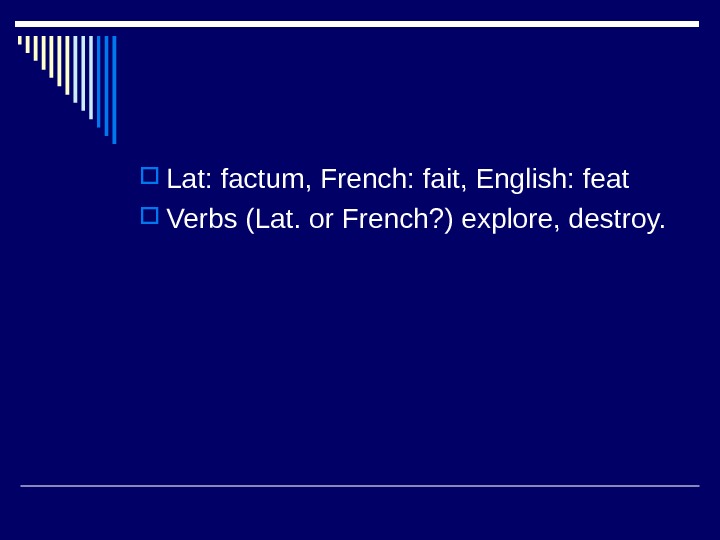 Lat: factum, French: fait, English: feat

Verbs (Lat. or French?) explore, destroy.